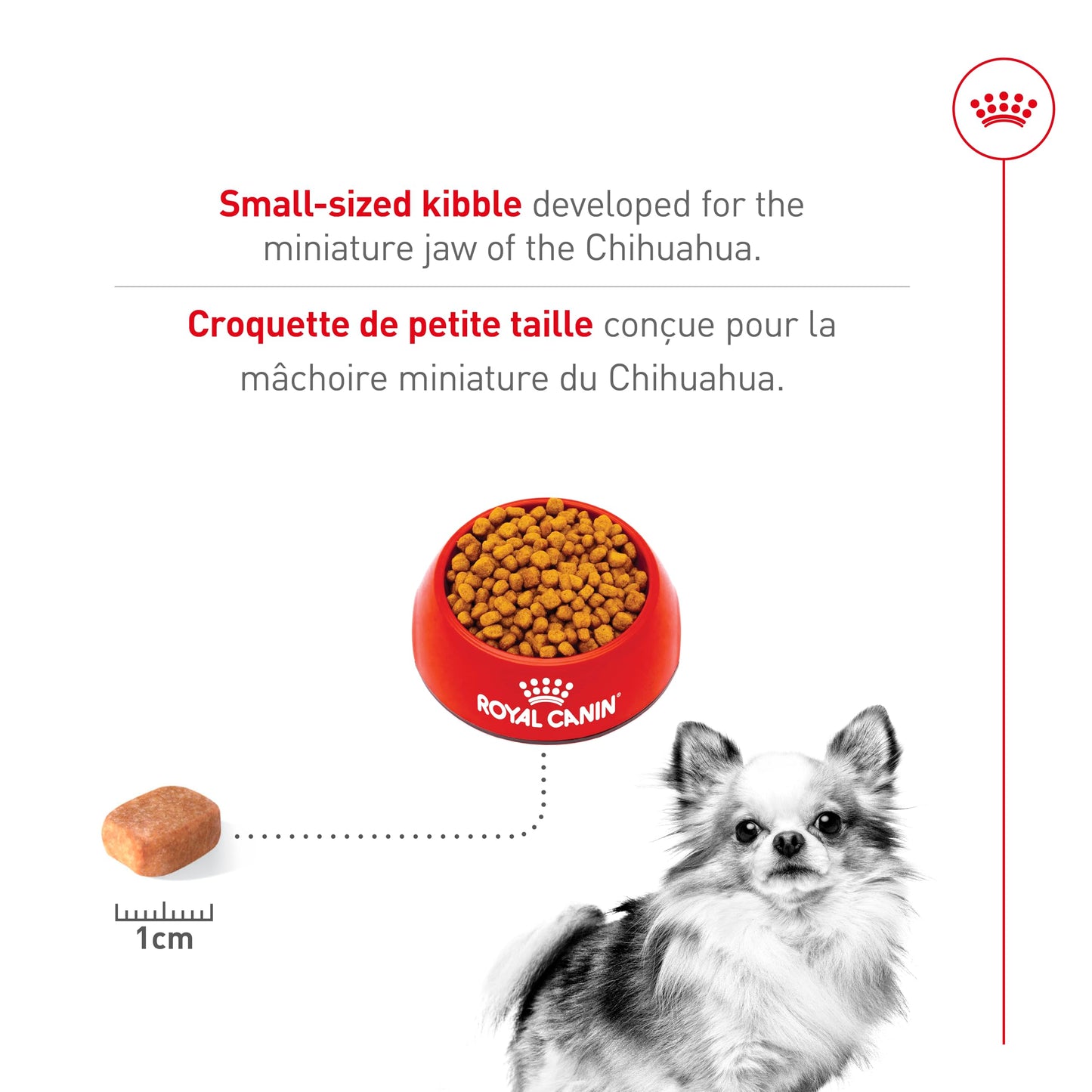 Small-sized kibble developed for the miniature jaw of the Chihuahua.

Croquette de petite taille conçue pour la mâchoire miniature du Chihuahua.

ROYAL CANIN®

1cm